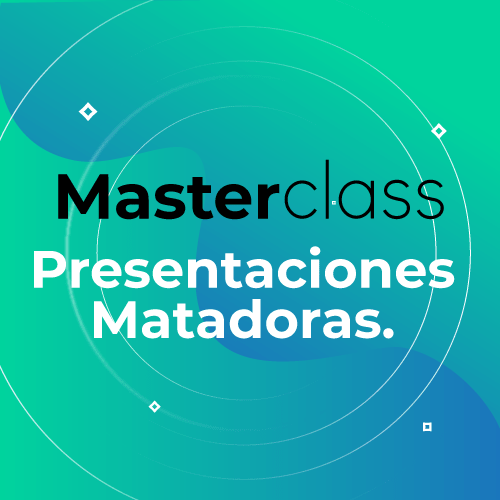 Masterclass
Presentaciones Matadoras.